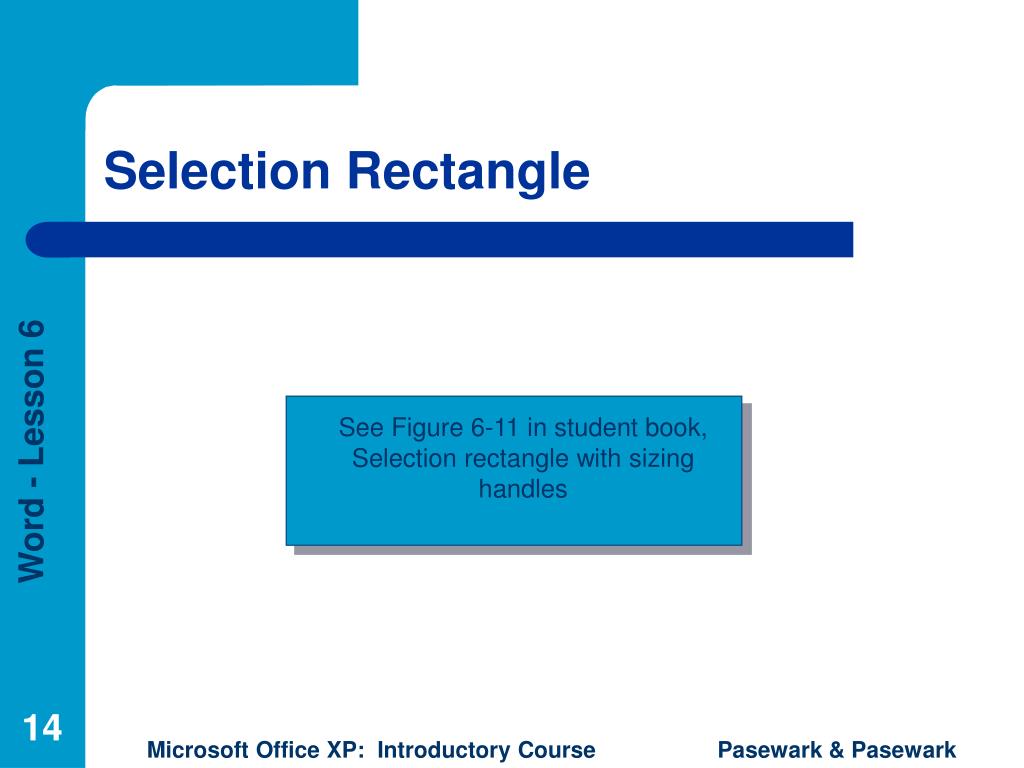 Selection Rectangle

Word - Lesson 6

See Figure 6-11 in student book, Selection rectangle with sizing handles

14

Microsoft Office XP: Introductory Course

Pasewark & Pasewark